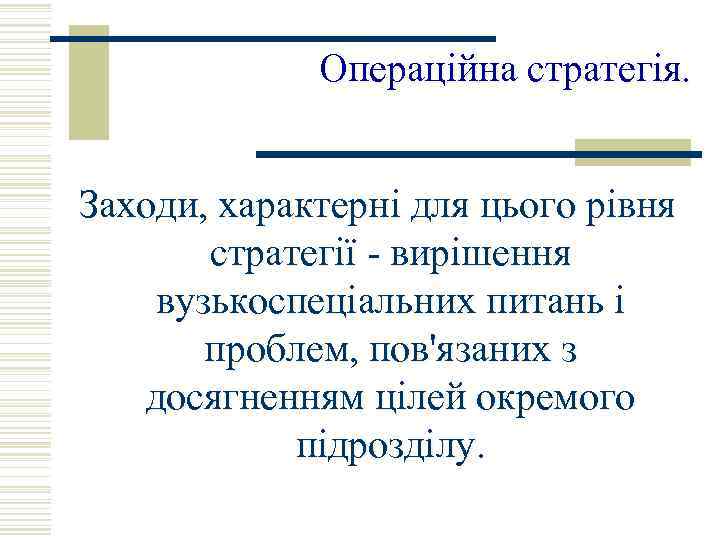 Операційна стратегія.

Заходи, характерні для цього рівня стратегії - вирішення вузькоспеціальних питань і проблем, пов'язаних з досягненням цілей окремого підрозділу.